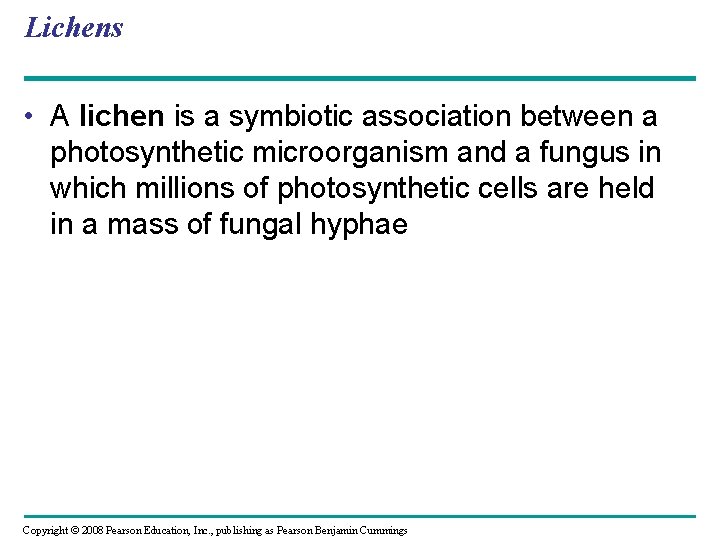 Lichens

• A lichen is a symbiotic association between a photosynthetic microorganism and a fungus in which millions of photosynthetic cells are held in a mass of fungal hyphae

Copyright © 2008 Pearson Education, Inc., publishing as Pearson Benjamin Cummings